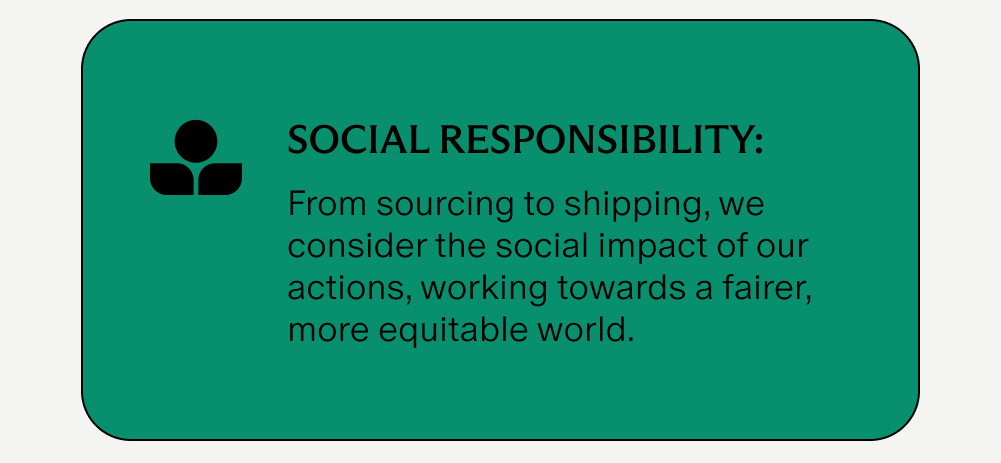 SOCIAL RESPONSIBILITY:

From sourcing to shipping, we consider the social impact of our actions, working towards a fairer, more equitable world.